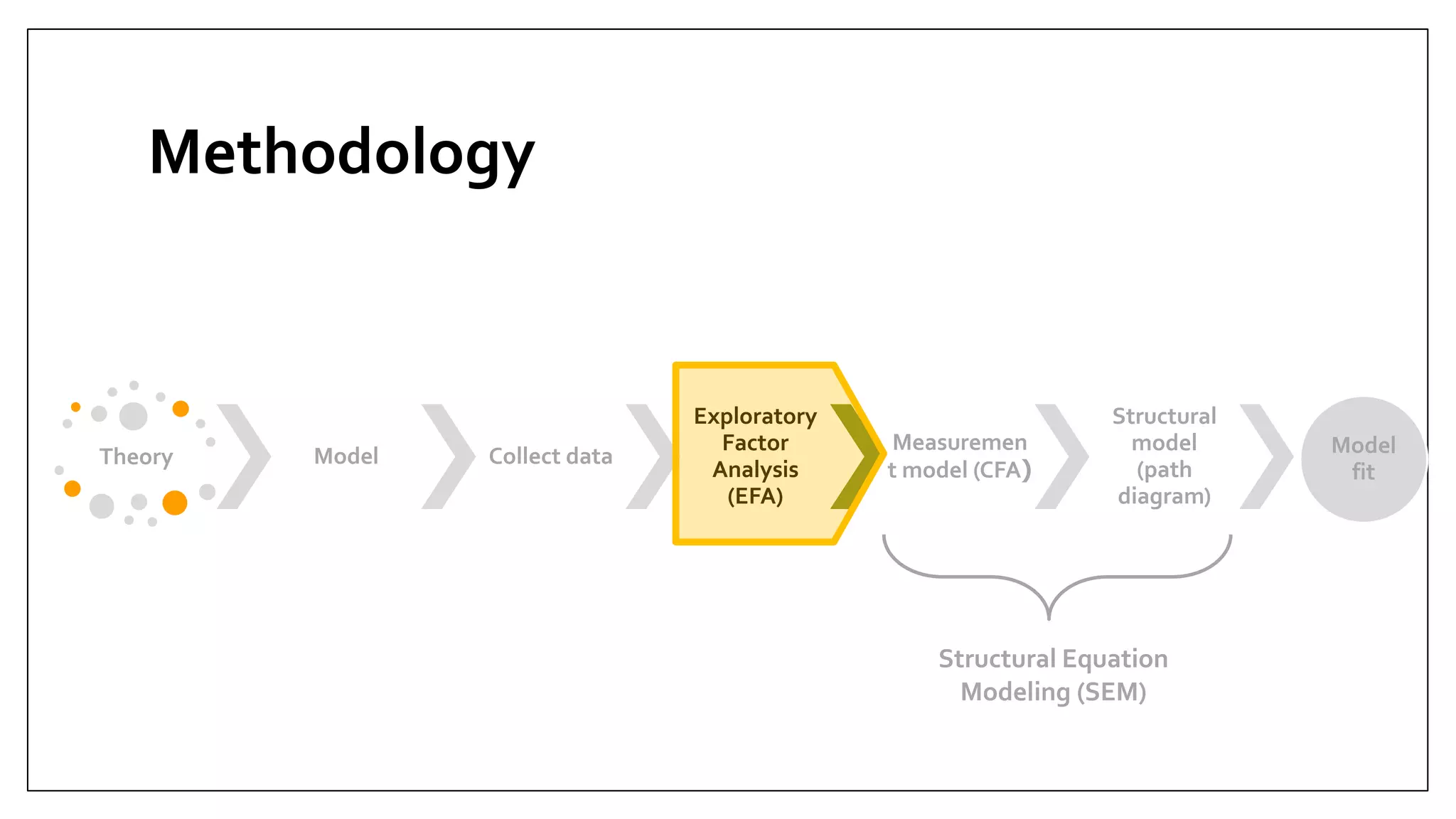 Methodology

Theory

Model

Collect data

Exploratory Factor Analysis (EFA)

Measuremen t model (CFA)

Structural model (path diagram)

Model fit

Structural Equation Modeling (SEM)